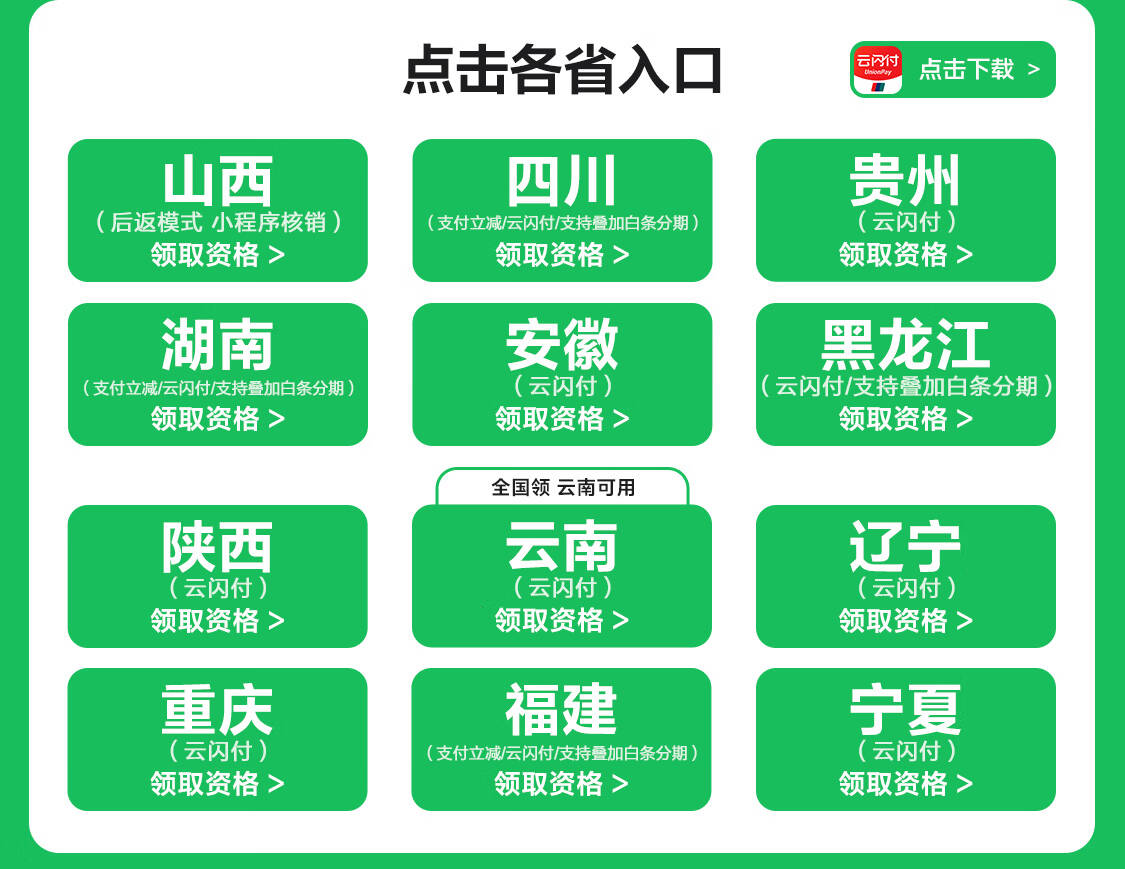 点击各省入口

云闪付 UnionPay 点击下载 >

山西
（后返模式 小程序核销）
领取资格 >

四川
（支付立减/云闪付/支持叠加白条分期）
领取资格 >

贵州
（云闪付）
领取资格 >

湖南
（支付立减/云闪付/支持叠加白条分期）
领取资格 >

安徽
（云闪付）
领取资格 >

黑龙江
（云闪付/支持叠加白条分期）
领取资格 >

陕西
（云闪付）
领取资格 >

全国领 云南可用
云南
（云闪付）
领取资格 >

辽宁
（云闪付）
领取资格 >

重庆
（云闪付）
领取资格 >

福建
（支付立减/云闪付/支持叠加白条分期）
领取资格 >

宁夏
（云闪付）
领取资格 >